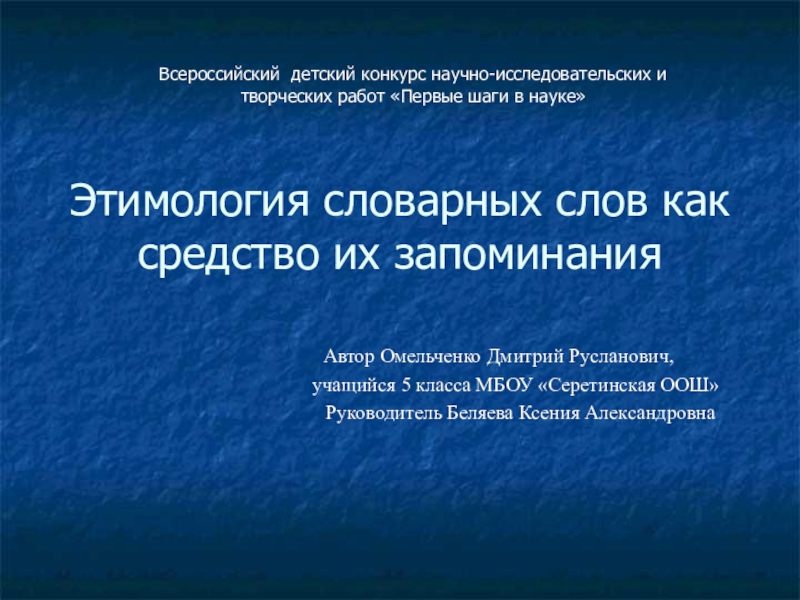 Всероссийский  детский конкурс научно-исследовательских и творческих работ «Первые шаги в науке»

Этимология словарных слов как средство их запоминания

Автор Омельченко Дмитрий Русланович,
учащийся 5 класса МБОУ «Серетинская ООШ»
Руководитель Беляева Ксения Александровна